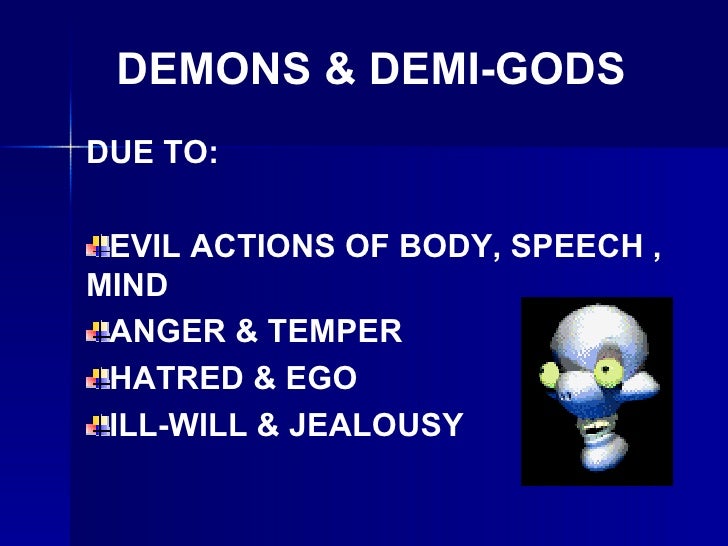 DEMONS & DEMI-GODS

DUE TO:

EVIL ACTIONS OF BODY, SPEECH , MIND
ANGER & TEMPER
HATRED & EGO
ILL-WILL & JEALOUSY